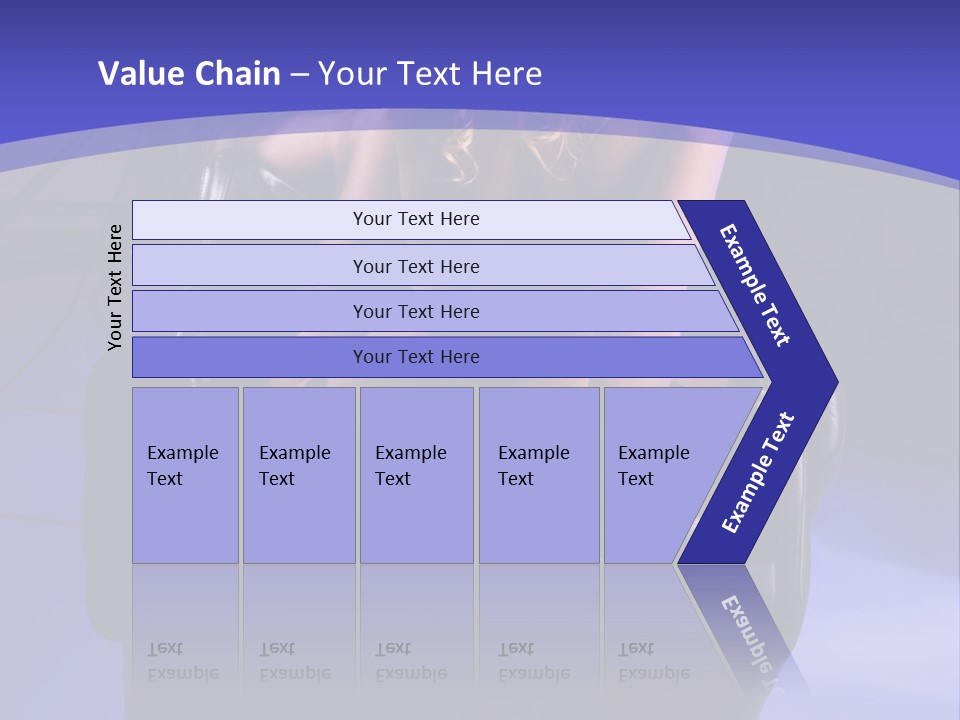 Value Chain – Your Text Here

Your Text Here

Your Text Here

Your Text Here

Your Text Here

Your Text Here

Example Text

Example Text

Example Text

Example Text

Example Text

Example Text

Example Text